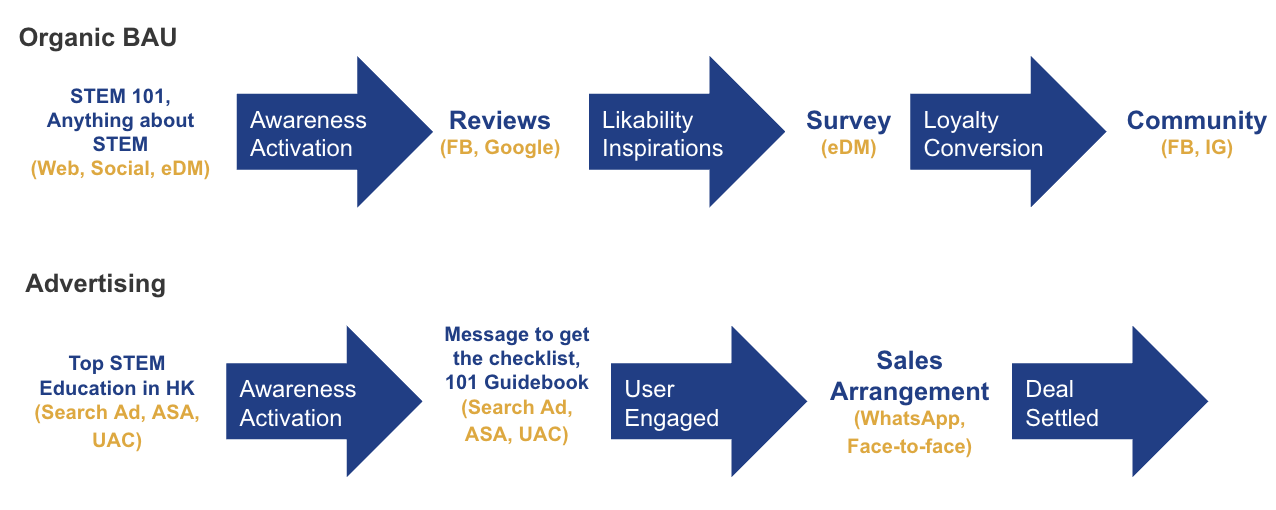 Organic BAU

STEM 101, Anything about STEM
(Web, Social, eDM)

Awareness Activation

Reviews
(FB, Google)

Likability Inspirations

Survey
(eDM)

Loyalty Conversion

Community
(FB, IG)

Advertising

Top STEM Education in HK
(Search Ad, ASA, UAC)

Awareness Activation

Message to get the checklist, 101 Guidebook
(Search Ad, ASA, UAC)

User Engaged

Sales Arrangement
(WhatsApp, Face-to-face)

Deal Settled